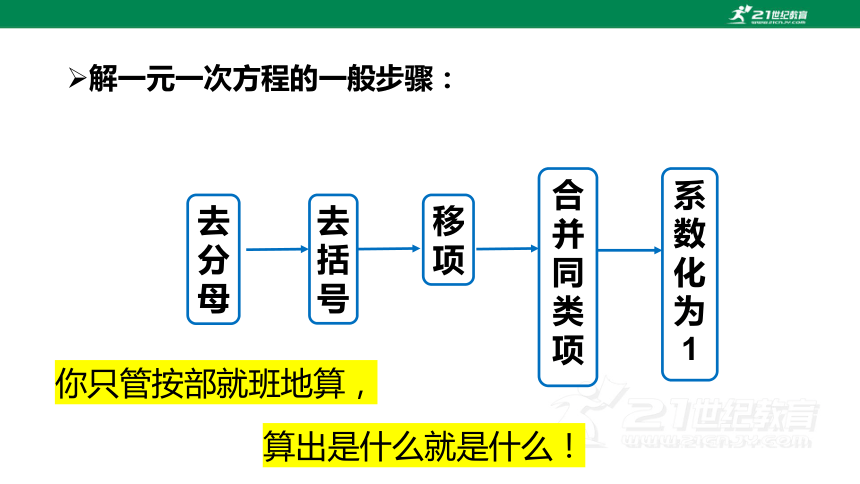 21世纪教育
www.21cnjy.com

➢解一元一次方程的一般步骤：

去分母

去括号

移项

合并同类项

系数化为1

你只管按部就班地算，

算出是什么就是什么！

21世纪教育
www.21cnjy.com